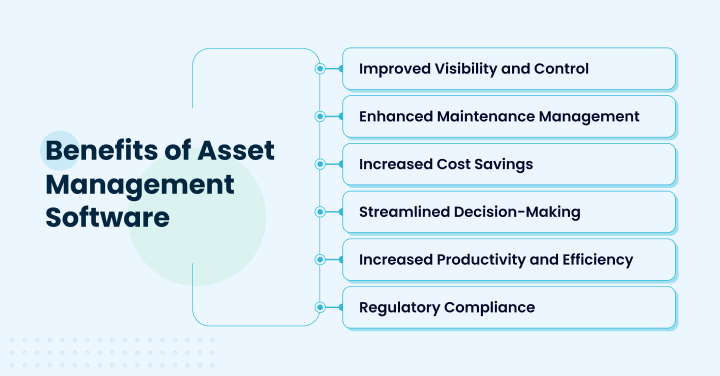 Benefits of Asset Management Software

Improved Visibility and Control

Enhanced Maintenance Management

Increased Cost Savings

Streamlined Decision-Making

Increased Productivity and Efficiency

Regulatory Compliance